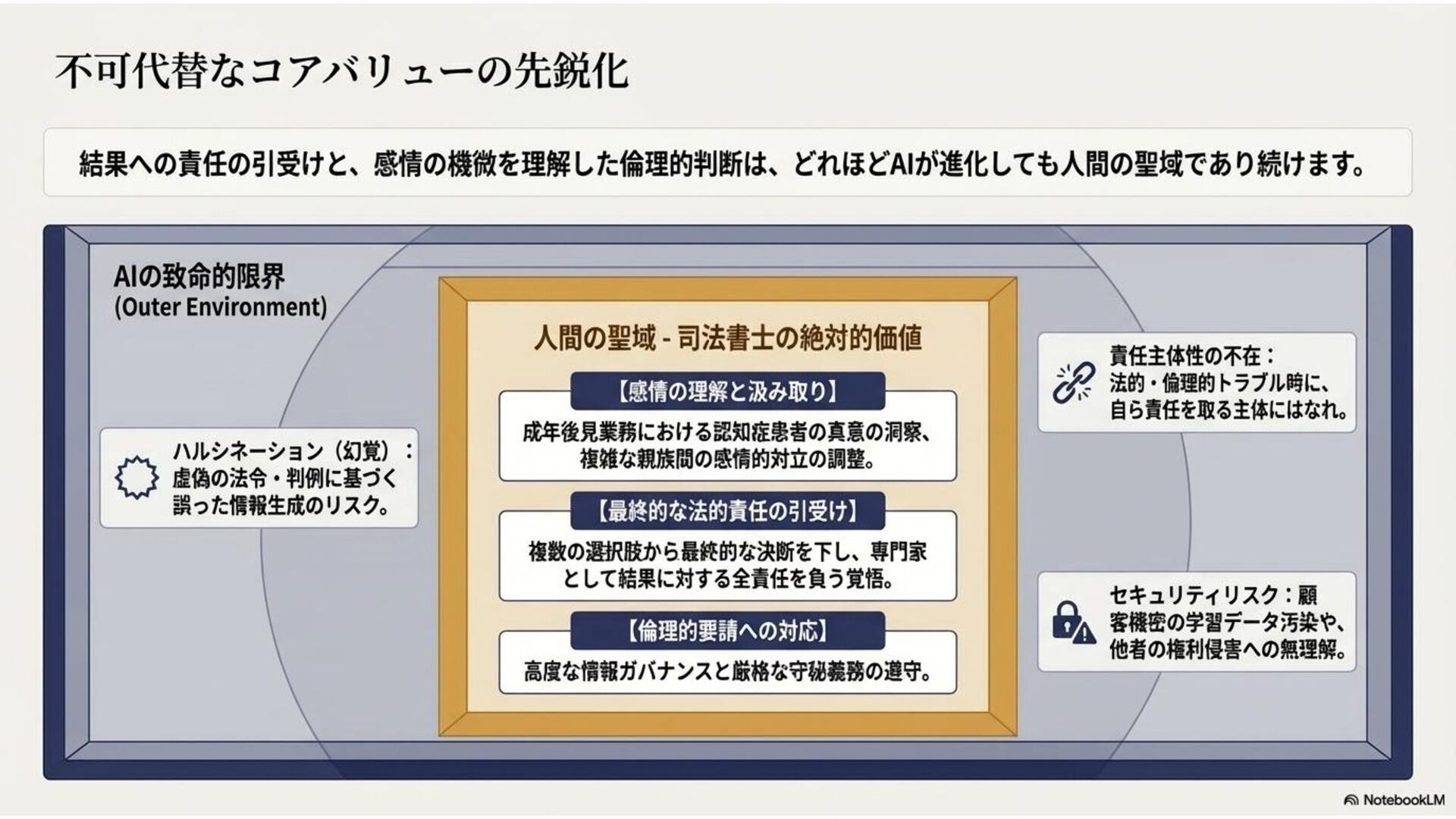 不可代替なコアバリューの先鋭化

結果への責任の引受けと、感情の機微を理解した倫理的判断は、どれほどAIが進化しても人間の聖域であり続けます。

AIの致命的限界
(Outer Environment)

ハルシネーション（幻覚）：虚偽の法令・判例に基づく誤った情報生成のリスク。

人間の聖域 - 司法書士の絶対的価値

【感情の理解と汲み取り】
成年後見業務における認知症患者の真意の洞察、複雑な親族間の感情的対立の調整。

【最終的な法的責任の引受け】
複数の選択肢から最終的な決断を下し、専門家として結果に対する全責任を負う覚悟。

【倫理的要請への対応】
高度な情報ガバナンスと厳格な守秘義務の遵守。

責任主体性の不在：法的・倫理的トラブル時に、自ら責任を取る主体にはなれ。

セキュリティリスク：顧客機密の学習データ汚染や、他者の権利侵害への無理解。

NotebookLM